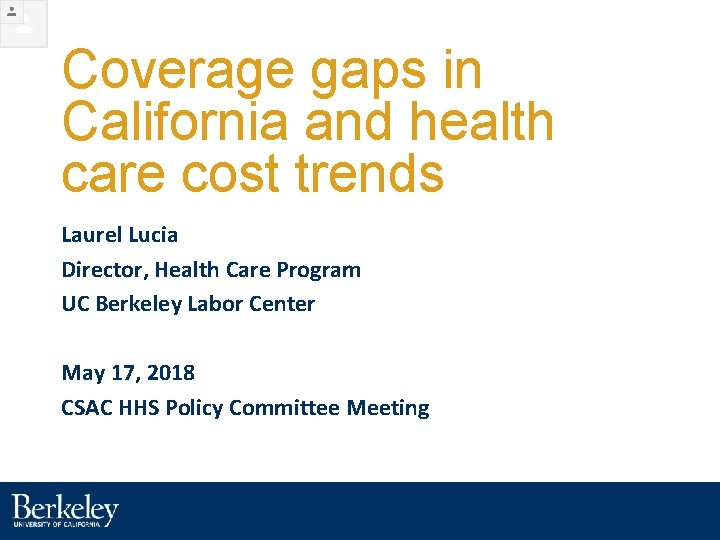 Coverage gaps in California and health care cost trends

Laurel Lucia

Director, Health Care Program

UC Berkeley Labor Center

May 17, 2018

CSAC HHS Policy Committee Meeting

Berkeley
UNIVERSITY OF CALIFORNIA